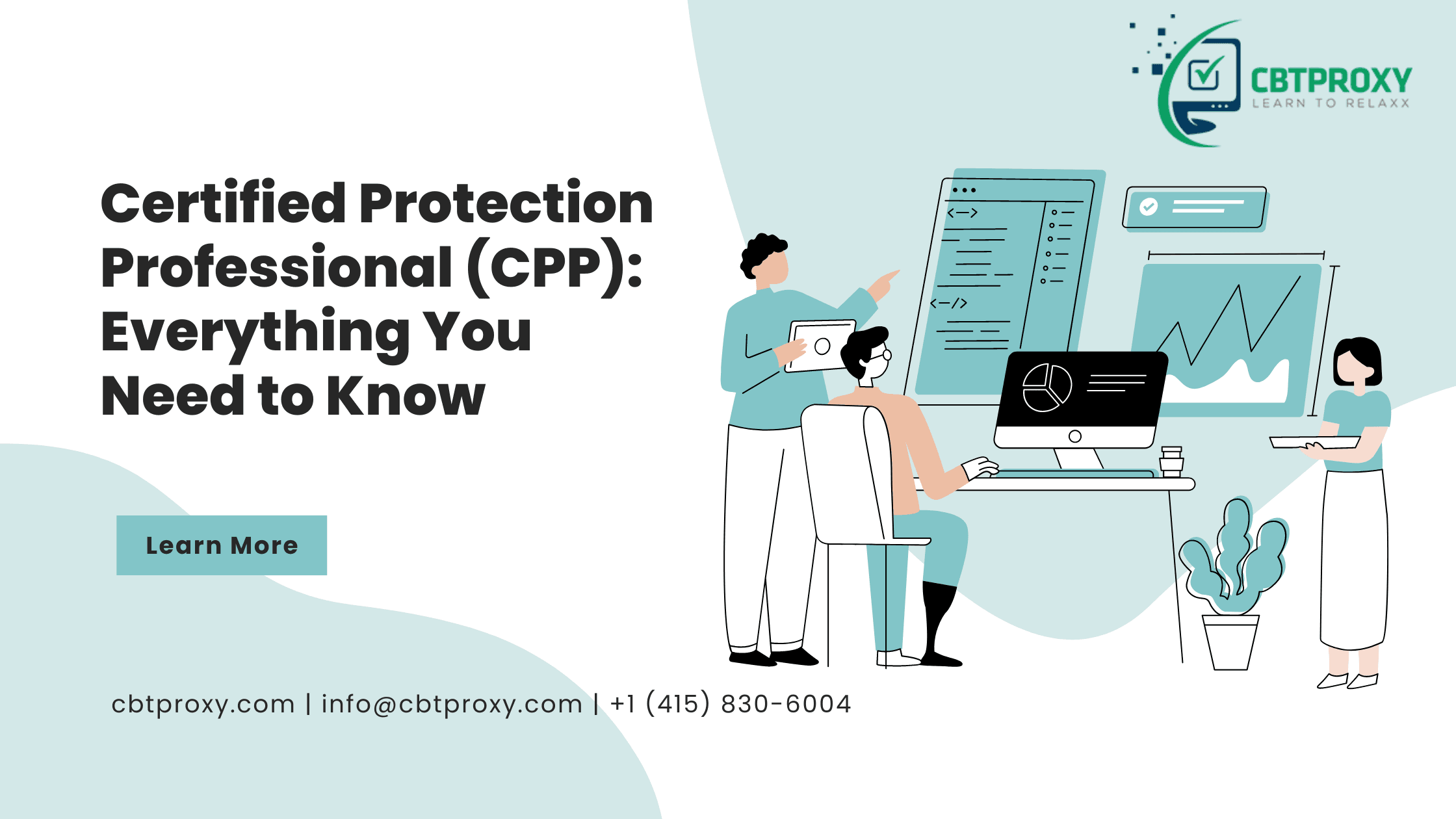 CBTPROXY
LEARN TO RELAXX

Certified Protection Professional (CPP): Everything You Need to Know

Learn More

cbtproxy.com | info@cbtproxy.com | +1 (415) 830-6004